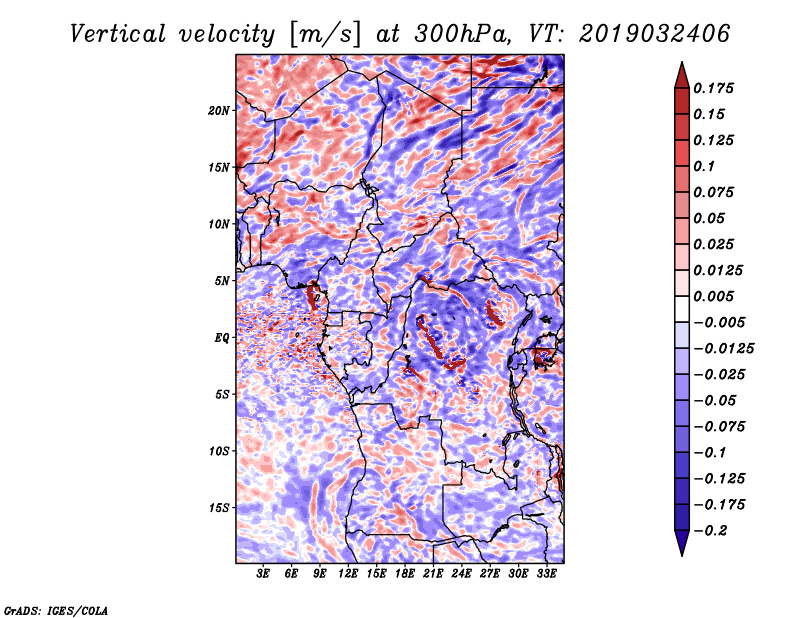 Vertical velocity [m/s] at 300hPa, VT: 2019032406

20N
15N
10N
5N
EQ
5S
10S
15S

3E 6E 9E 12E 15E 18E 21E 24E 27E 30E 33E

0.175
0.15
0.125
0.1
0.075
0.05
0.025
0.0125
0.005
−0.005
−0.0125
−0.025
−0.05
−0.075
−0.1
−0.125
−0.175
−0.2

GrADS: IGES/COLA